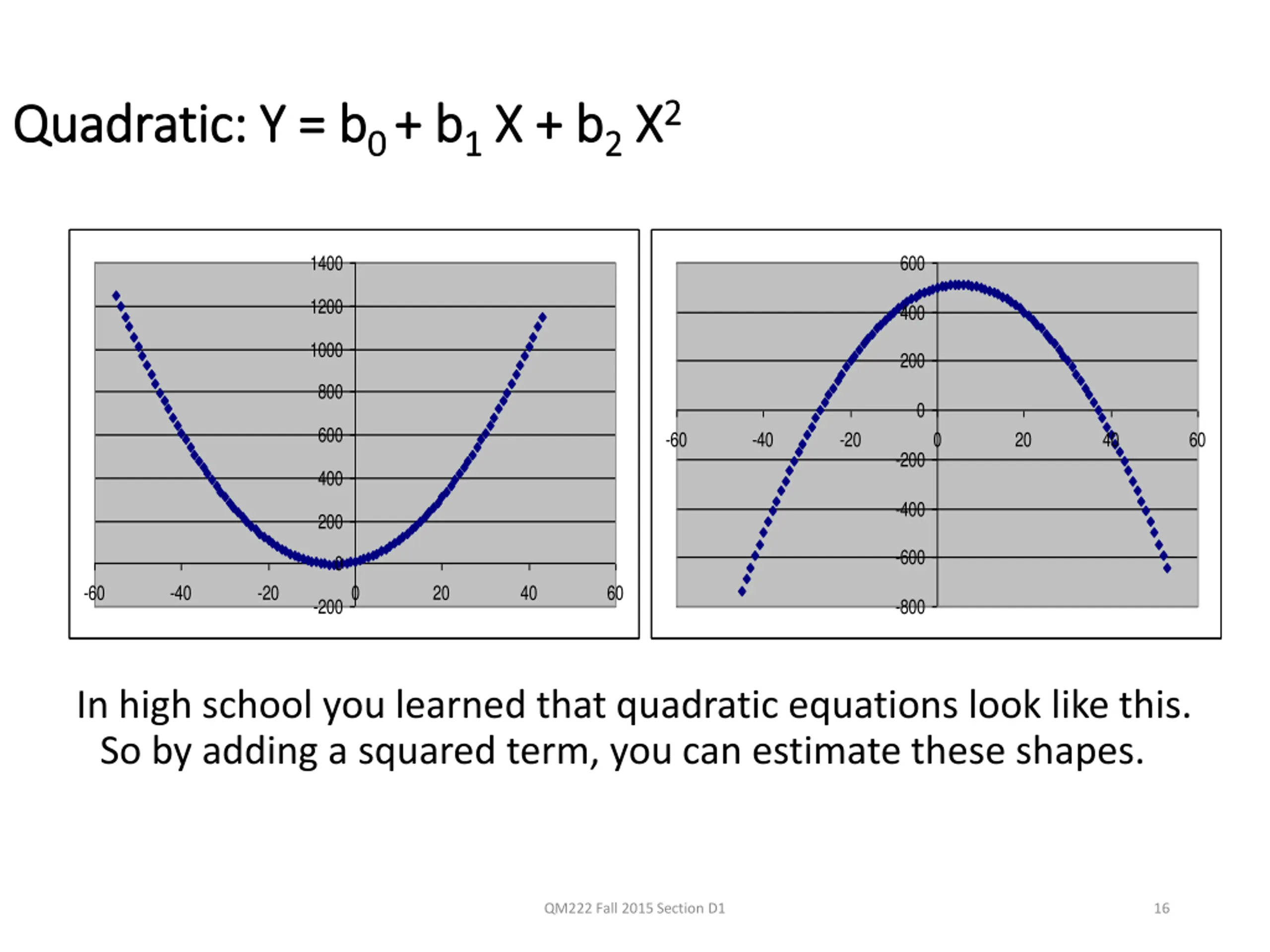 Quadratic: $Y = b_0 + b_1 X + b_2 X^2$

1400
1200
1000
800
600
400
200
0
-200
-60 -40 -20 0 20 40 60

600
400
200
0
-200
-400
-600
-800
-60 -40 -20 0 20 40 60

In high school you learned that quadratic equations look like this. So by adding a squared term, you can estimate these shapes.

QM222 Fall 2015 Section D1

16